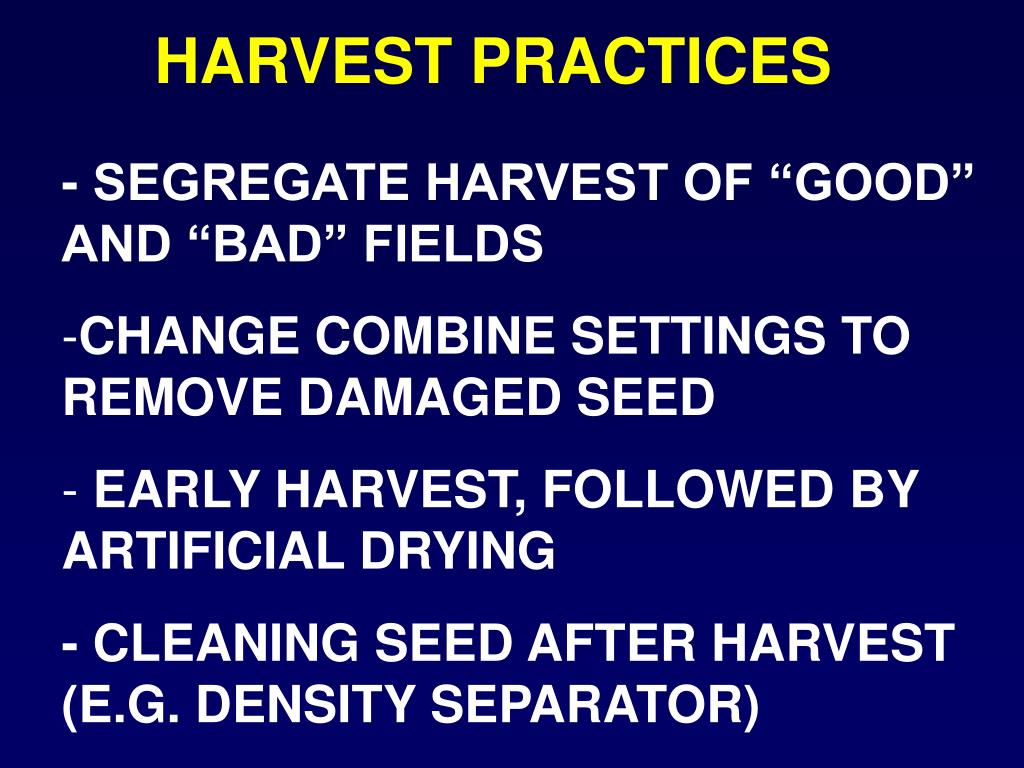 HARVEST PRACTICES

- SEGREGATE HARVEST OF “GOOD” AND “BAD” FIELDS

-CHANGE COMBINE SETTINGS TO REMOVE DAMAGED SEED

- EARLY HARVEST, FOLLOWED BY ARTIFICIAL DRYING

- CLEANING SEED AFTER HARVEST (E.G. DENSITY SEPARATOR)